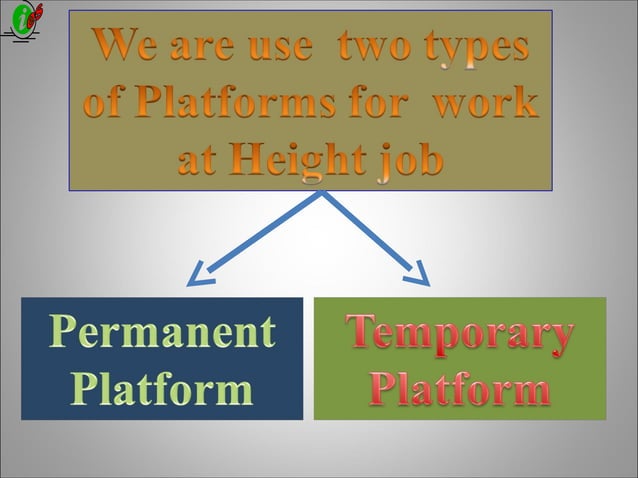 We are use two types of Platforms for work at Height job

Permanent Platform

Temporary Platform